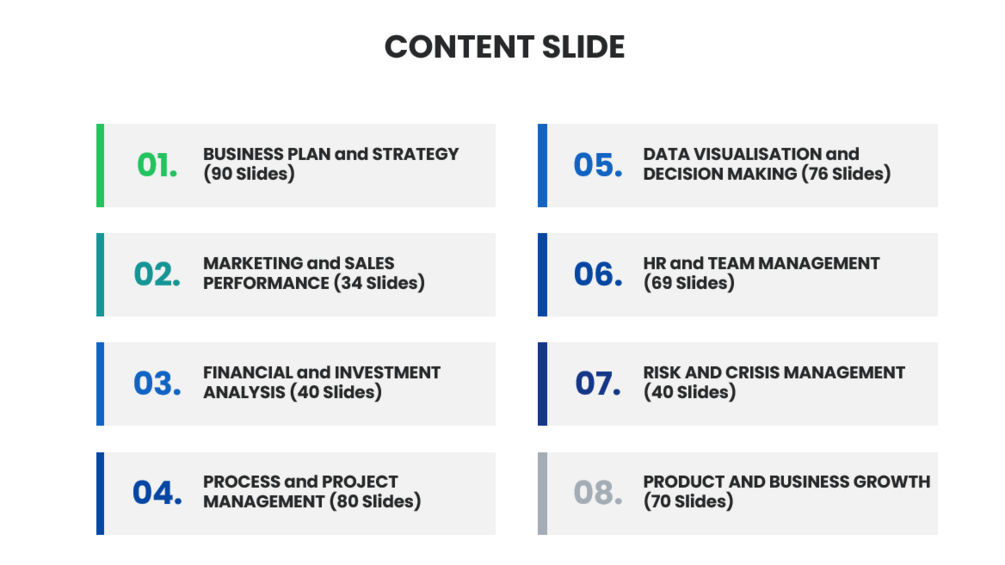 CONTENT SLIDE

01. BUSINESS PLAN and STRATEGY (90 Slides)

02. MARKETING and SALES PERFORMANCE (34 Slides)

03. FINANCIAL and INVESTMENT ANALYSIS (40 Slides)

04. PROCESS and PROJECT MANAGEMENT (80 Slides)

05. DATA VISUALISATION and DECISION MAKING (76 Slides)

06. HR and TEAM MANAGEMENT (69 Slides)

07. RISK AND CRISIS MANAGEMENT (40 Slides)

08. PRODUCT AND BUSINESS GROWTH (70 Slides)